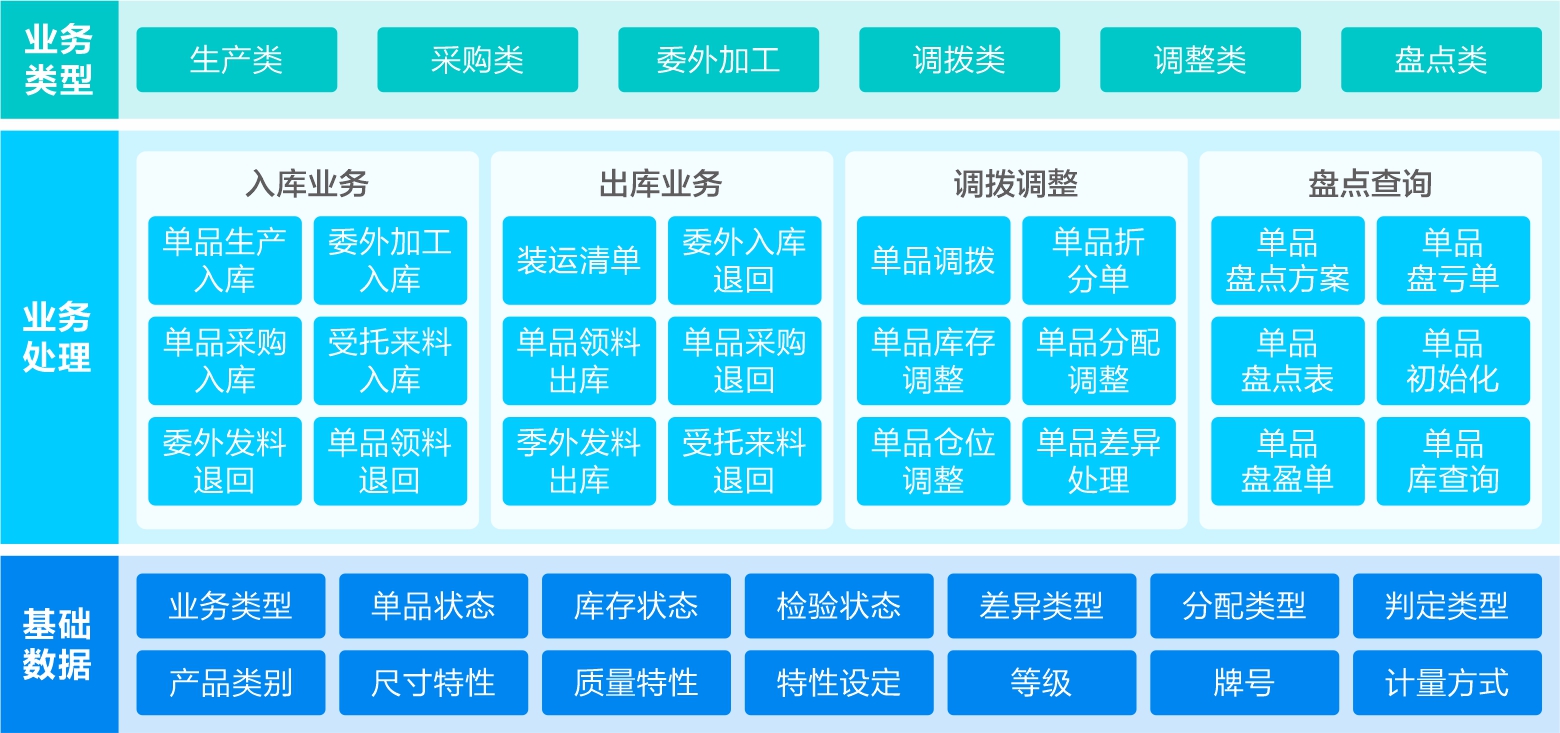 业务类型

生产类
采购类
委外加工
调拨类
调整类
盘点类

业务处理

入库业务
单品生产入库
委外加工入库
单品采购入库
受托来料入库
委外发料退回
单品领料退回

出库业务
装运清单
委外入库退回
单品领料出库
单品采购退回
季外发料出库
受托来料退回

调拨调整
单品调拨
单品折分单
单品库存调整
单品分配调整
单品仓位调整
单品差异处理

盘点查询
单品盘点方案
单品盘亏单
单品盘点表
单品初始化
单品盘盈单
单品库查询

基础数据

业务类型
单品状态
库存状态
检验状态
差异类型
分配类型
判定类型
产品类别
尺寸特性
质量特性
特性设定
等级
牌号
计量方式